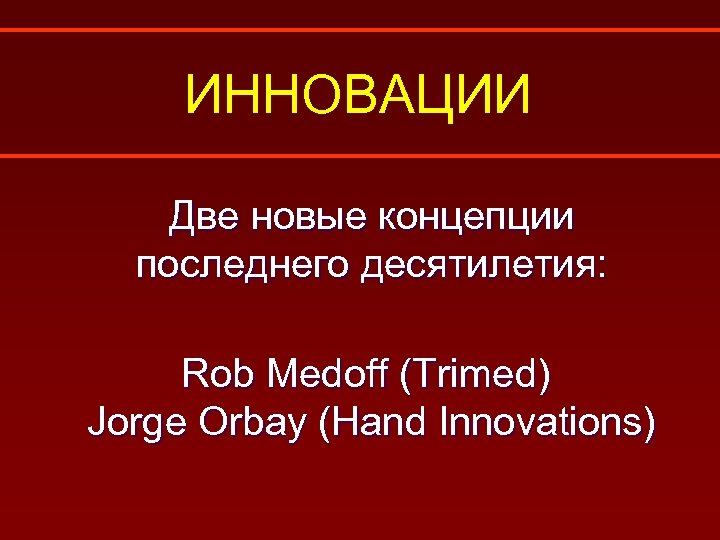 ИННОВАЦИИ

Две новые концепции последнего десятилетия:

Rob Medoff (Trimed)
Jorge Orbay (Hand Innovations)